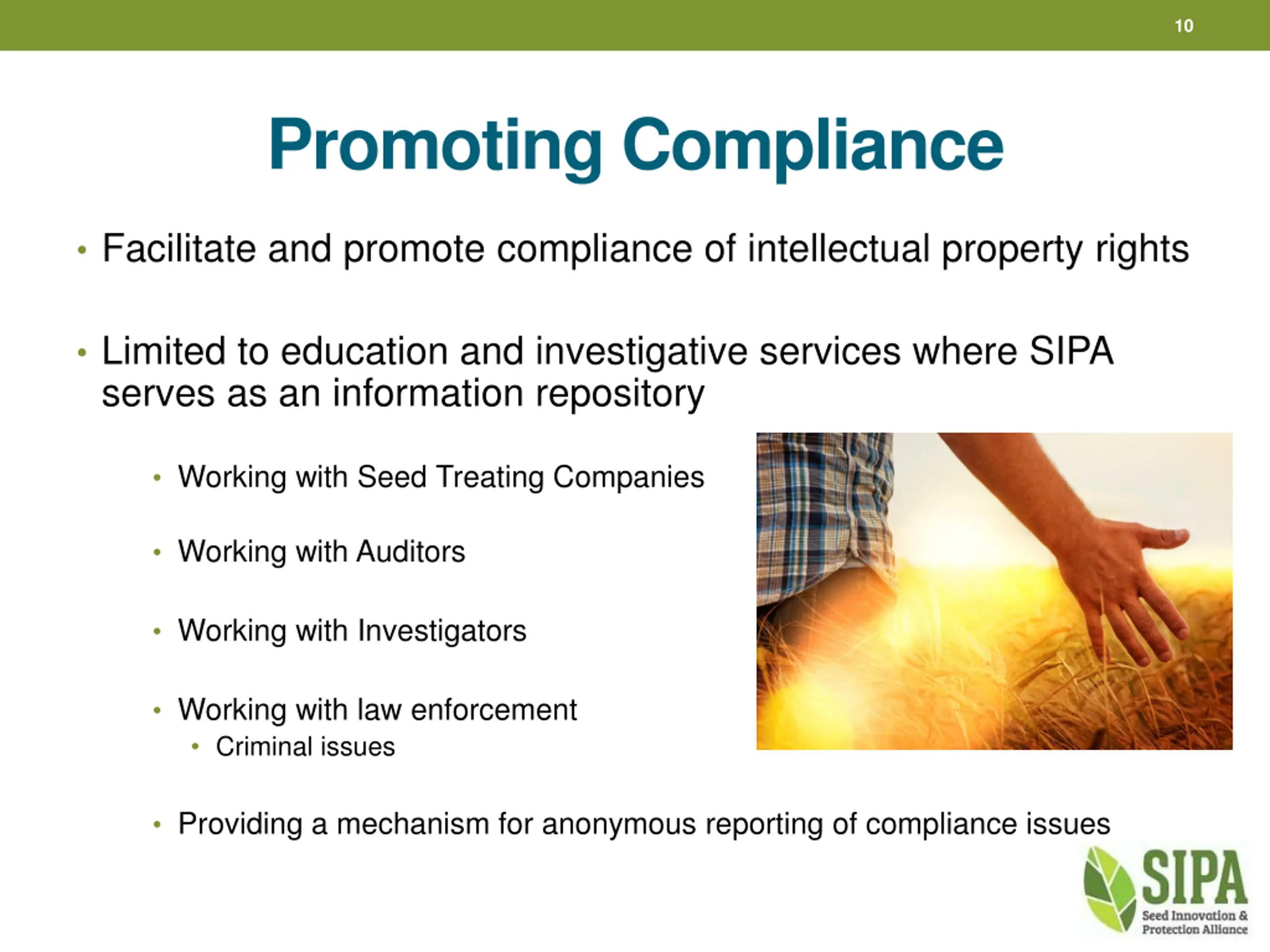 10

Promoting Compliance

• Facilitate and promote compliance of intellectual property rights

• Limited to education and investigative services where SIPA serves as an information repository

• Working with Seed Treating Companies

• Working with Auditors

• Working with Investigators

• Working with law enforcement
  • Criminal issues

• Providing a mechanism for anonymous reporting of compliance issues

SIPA
Seed Innovation & Protection Alliance